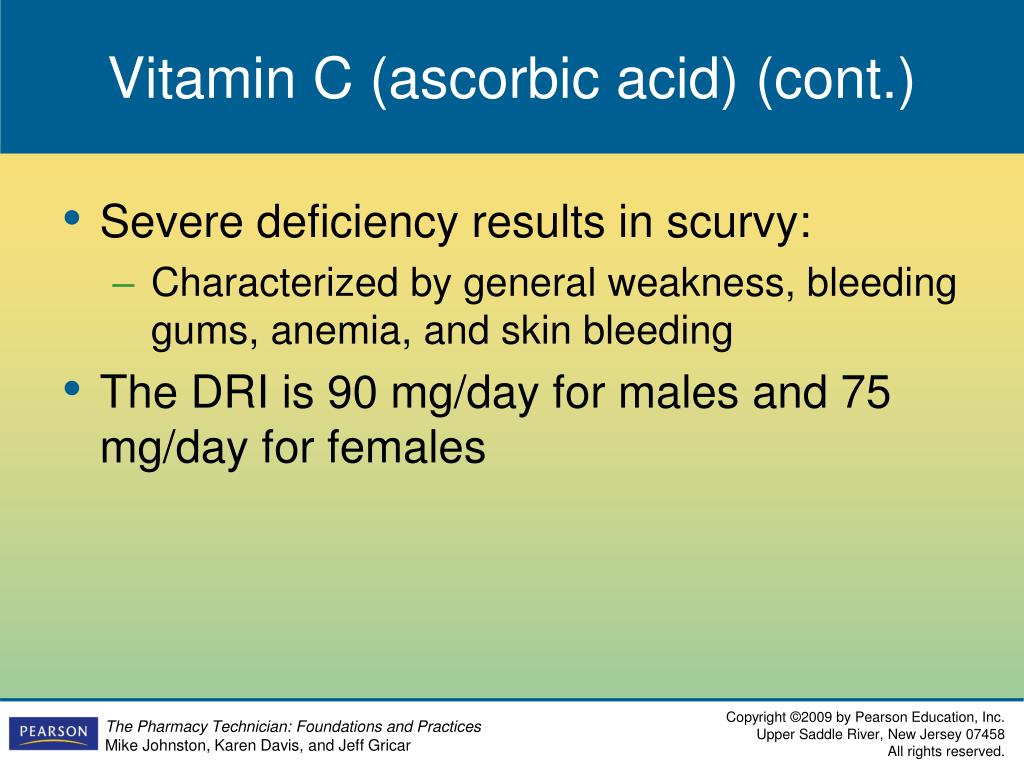 Vitamin C (ascorbic acid) (cont.)

• Severe deficiency results in scurvy:
– Characterized by general weakness, bleeding gums, anemia, and skin bleeding
• The DRI is 90 mg/day for males and 75 mg/day for females

PEARSON

The Pharmacy Technician: Foundations and Practices
Mike Johnston, Karen Davis, and Jeff Gricar

Copyright ©2009 by Pearson Education, Inc.
Upper Saddle River, New Jersey 07458
All rights reserved.